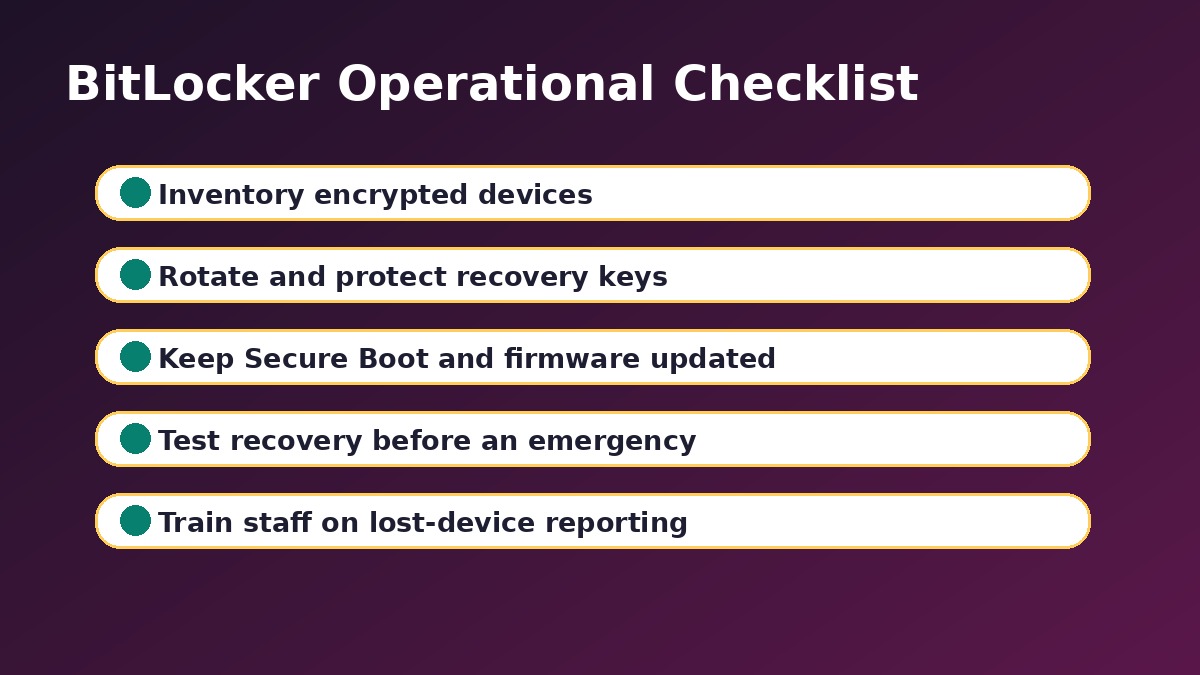 BitLocker Operational Checklist

Inventory encrypted devices

Rotate and protect recovery keys

Keep Secure Boot and firmware updated

Test recovery before an emergency

Train staff on lost-device reporting